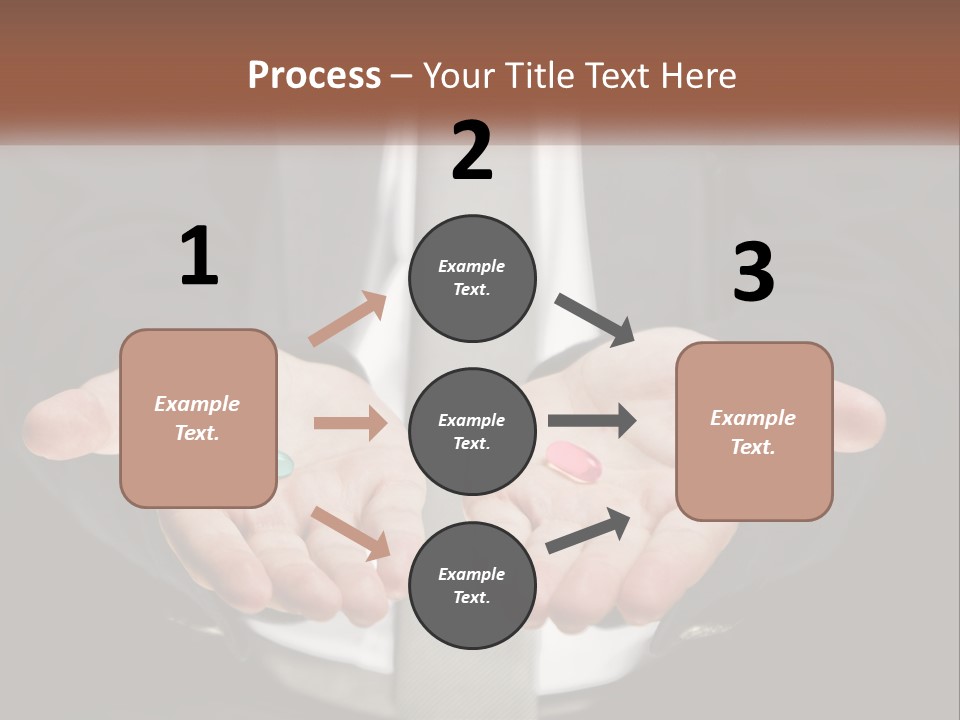 Process – Your Title Text Here

1

Example Text.

2

Example Text.

Example Text.

Example Text.

3

Example Text.